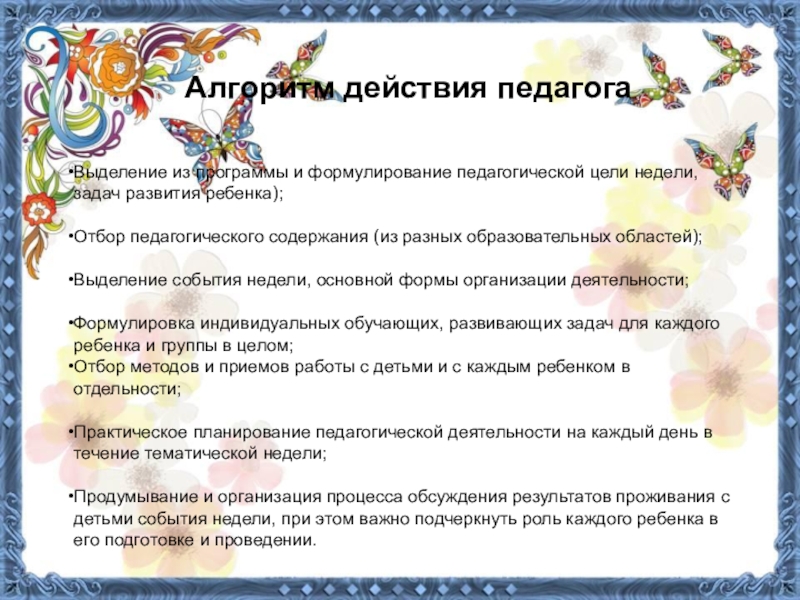 Алгоритм действия педагога

•Выделение из программы и формулирование педагогической цели недели, задач развития ребенка);

•Отбор педагогического содержания (из разных образовательных областей);

•Выделение события недели, основной формы организации деятельности;

•Формулировка индивидуальных обучающих, развивающих задач для каждого ребенка и группы в целом;
•Отбор методов и приемов работы с детьми и с каждым ребенком в отдельности;

•Практическое планирование педагогической деятельности на каждый день в течение тематической недели;

•Продумывание и организация процесса обсуждения результатов проживания с детьми события недели, при этом важно подчеркнуть роль каждого ребенка в его подготовке и проведении.